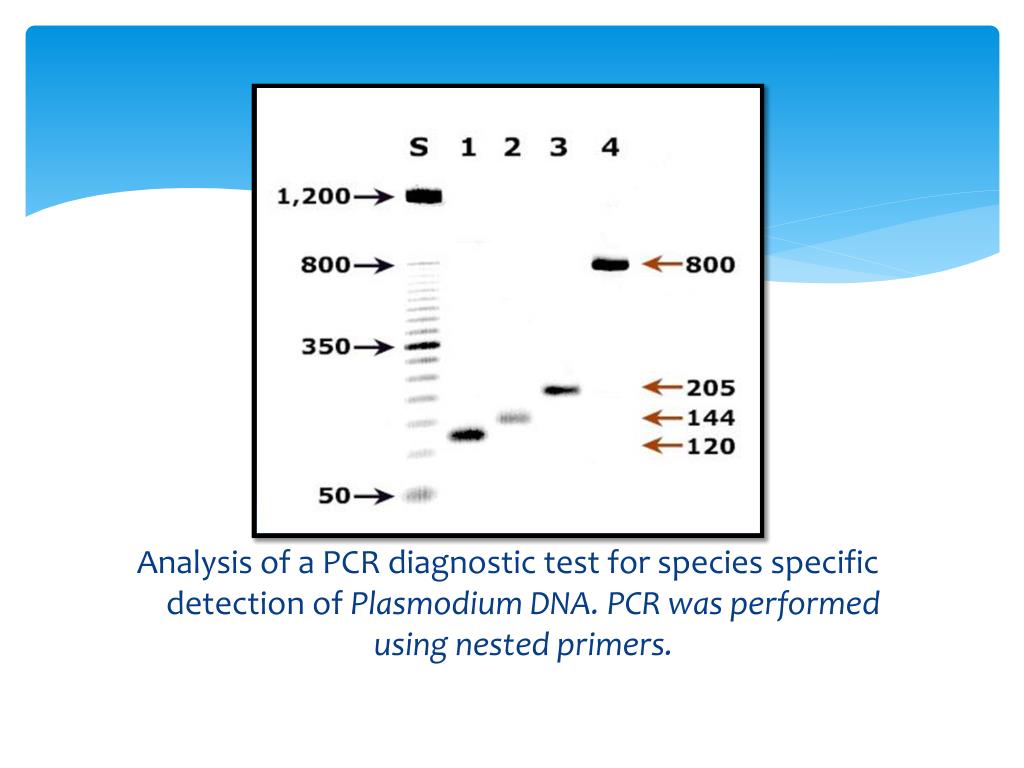 S 1 2 3 4

1,200→
800→
350→
50→

←800
←205
←144
←120

Analysis of a PCR diagnostic test for species specific detection of Plasmodium DNA. PCR was performed using nested primers.